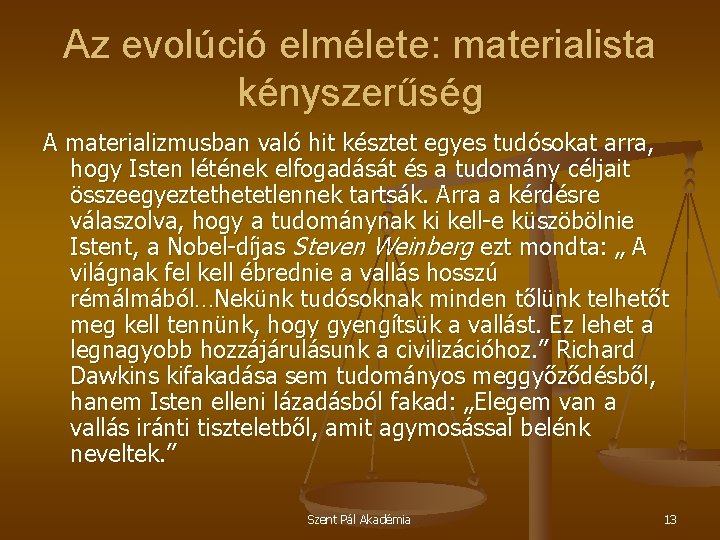 Az evolúció elmélete: materialista kényszerűség

A materializmusban való hit késztet egyes tudósokat arra, hogy Isten létének elfogadását és a tudomány céljait összeegyeztethetetlennek tartsák. Arra a kérdésre válaszolva, hogy a tudománynak ki kell-e küszöbölnie Istent, a Nobel-díjas Steven Weinberg ezt mondta: „ A világnak fel kell ébrednie a vallás hosszú rémálmából…Nekünk tudósoknak minden tőlünk telhetőt meg kell tennünk, hogy gyengítsük a vallást. Ez lehet a legnagyobb hozzájárulásunk a civilizációhoz.” Richard Dawkins kifakadása sem tudományos meggyőződésből, hanem Isten elleni lázadásból fakad: „Elegem van a vallás iránti tiszteletből, amit agymosással belénk neveltek.”

Szent Pál Akadémia

13